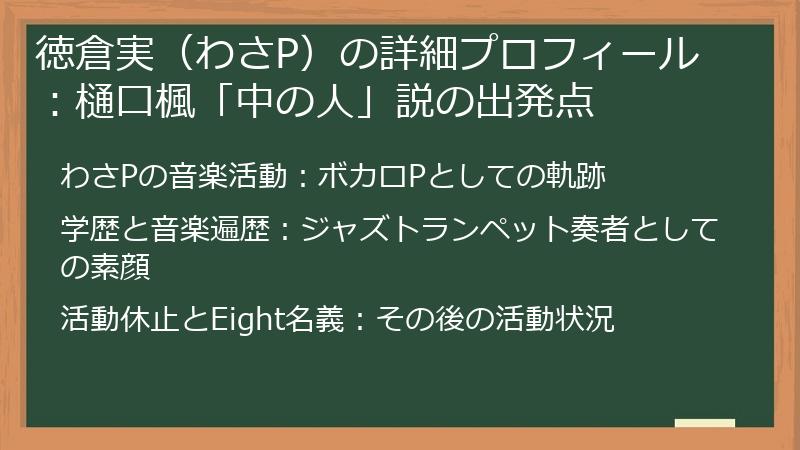 徳倉実（わさP）の詳細プロフィール：樋口楓「中の人」説の出発点

わさPの音楽活動：ボカロPとしての軌跡

学歴と音楽遍歴：ジャズトランペット奏者としての素顔

活動休止とEight名義：その後の活動状況